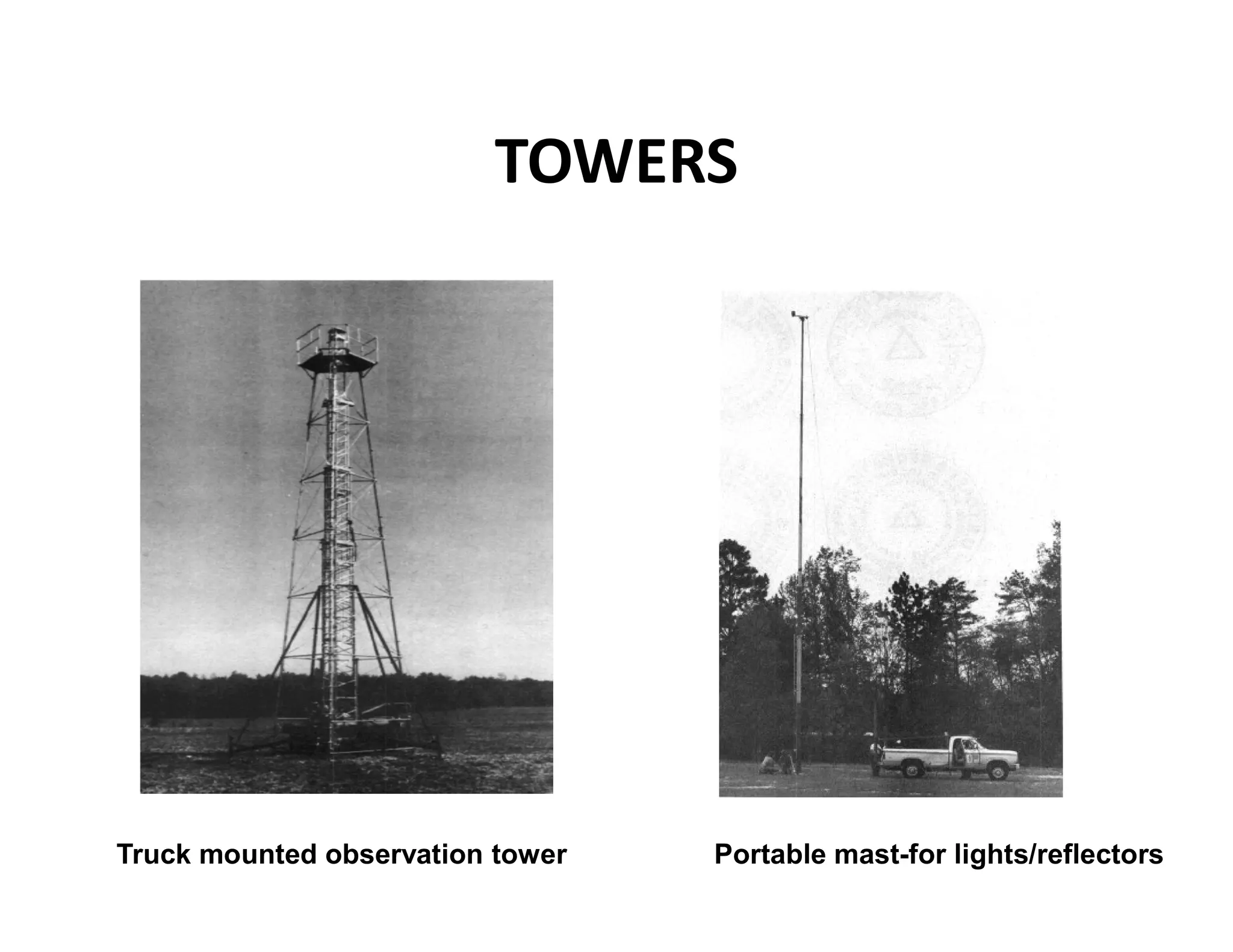 TOWERS

Truck mounted observation tower

Portable mast-for lights/reflectors